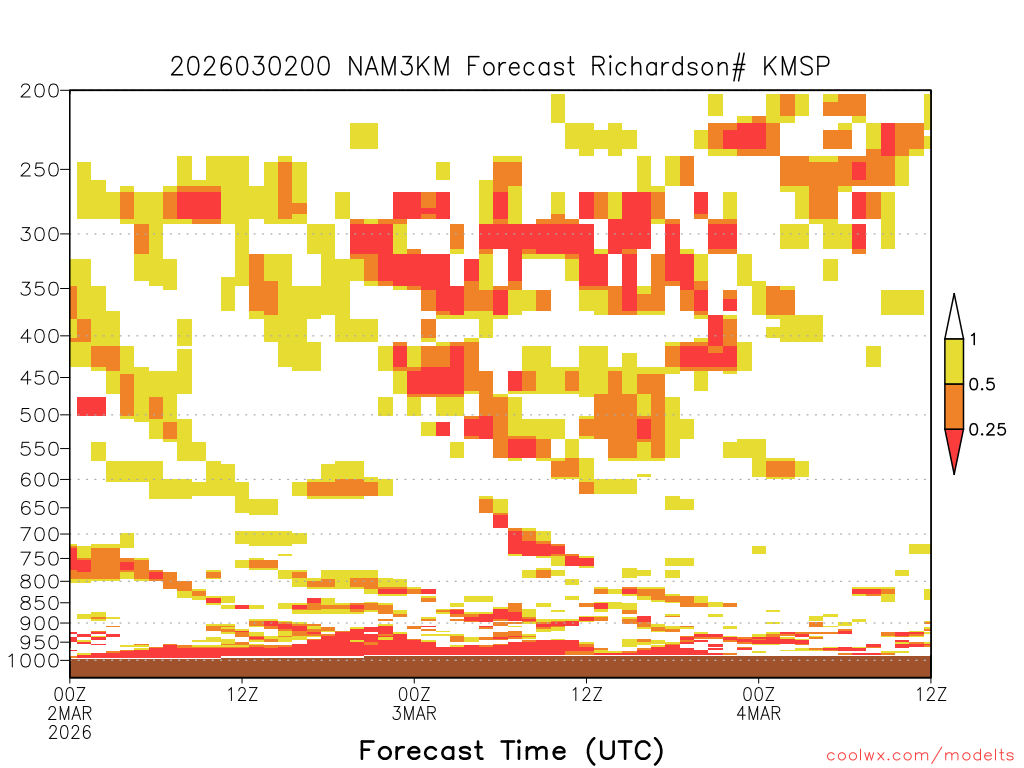 2026030200 NAM3KM Forecast Richardson# KMSP

200
250
300
350
400
450
500
550
600
650
700
750
800
850
900
950
1000

1
0.5
0.25

00Z
2MAR
2026
12Z
00Z
3MAR
12Z
00Z
4MAR
12Z

Forecast Time (UTC)

coolwx.com/modelts